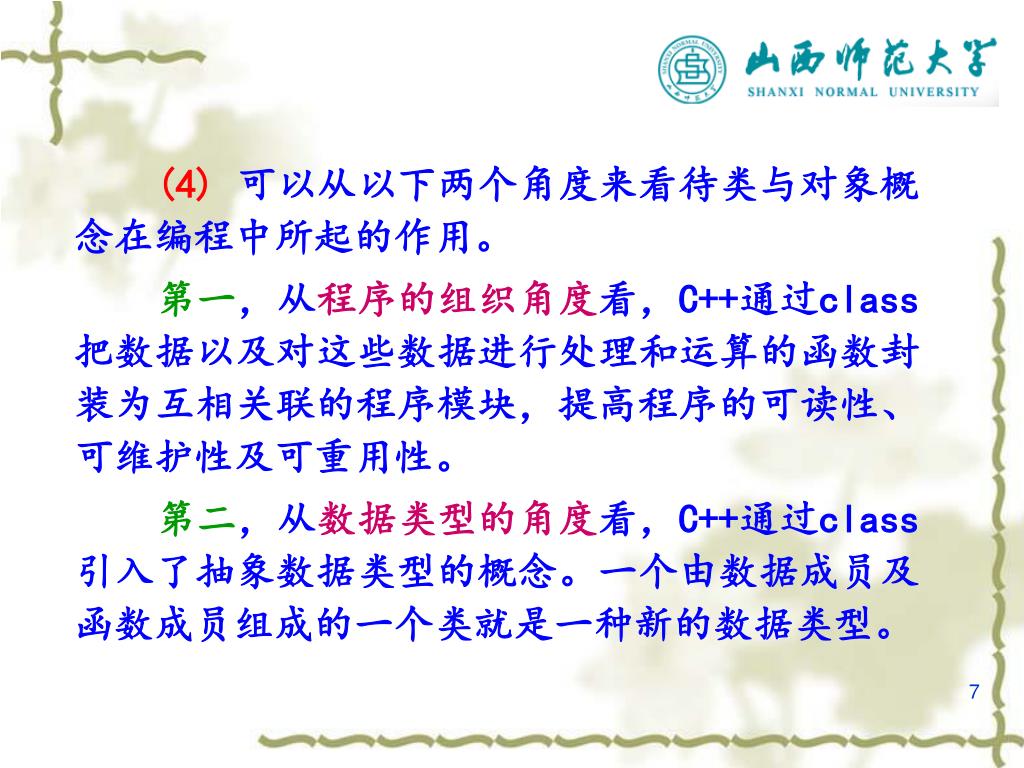 山西师范大学
SHANXI NORMAL UNIVERSITY

(4) 可以从以下两个角度来看待类与对象概念在编程中所起的作用。

第一，从程序的组织角度看，C++通过class把数据以及对这些数据进行处理和运算的函数封装为互相关联的程序模块，提高程序的可读性、可维护性及可重用性。

第二，从数据类型的角度看，C++通过class引入了抽象数据类型的概念。一个由数据成员及函数成员组成的一个类就是一种新的数据类型。

7